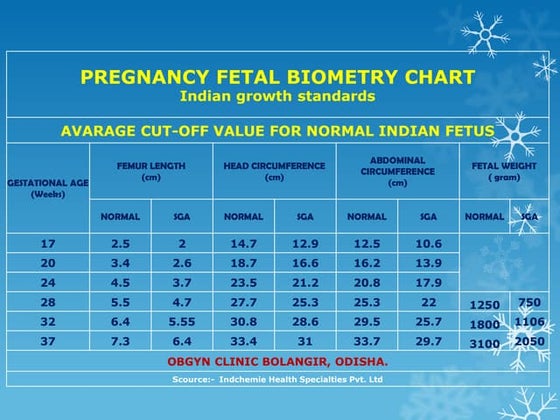 PREGNANCY FETAL BIOMETRY CHART
Indian growth standards

AVARAGE CUT-OFF VALUE FOR NORMAL INDIAN FETUS

| GESTATIONAL AGE (Weeks) | FEMUR LENGTH (cm) NORMAL | FEMUR LENGTH (cm) SGA | HEAD CIRCUMFERENCE (cm) NORMAL | HEAD CIRCUMFERENCE (cm) SGA | ABDOMINAL CIRCUMFERENCE (cm) NORMAL | ABDOMINAL CIRCUMFERENCE (cm) SGA | FETAL WEIGHT ( gram) NORMAL | FETAL WEIGHT ( gram) SGA |
|---|---|---|---|---|---|---|---|---|
| 17 | 2.5 | 2 | 14.7 | 12.9 | 12.5 | 10.6 | | |
| 20 | 3.4 | 2.6 | 18.7 | 16.6 | 16.2 | 13.9 | | |
| 24 | 4.5 | 3.7 | 23.5 | 21.2 | 20.8 | 17.9 | | |
| 28 | 5.5 | 4.7 | 27.7 | 25.3 | 25.3 | 22 | 1250 | 750 |
| 32 | 6.4 | 5.55 | 30.8 | 28.6 | 29.5 | 25.7 | 1800 | 1106 |
| 37 | 7.3 | 6.4 | 33.4 | 31 | 33.7 | 29.7 | 3100 | 2050 |

OBGYN CLINIC BOLANGIR, ODISHA.

Scource:- Indchemie Health Specialties Pvt. Ltd